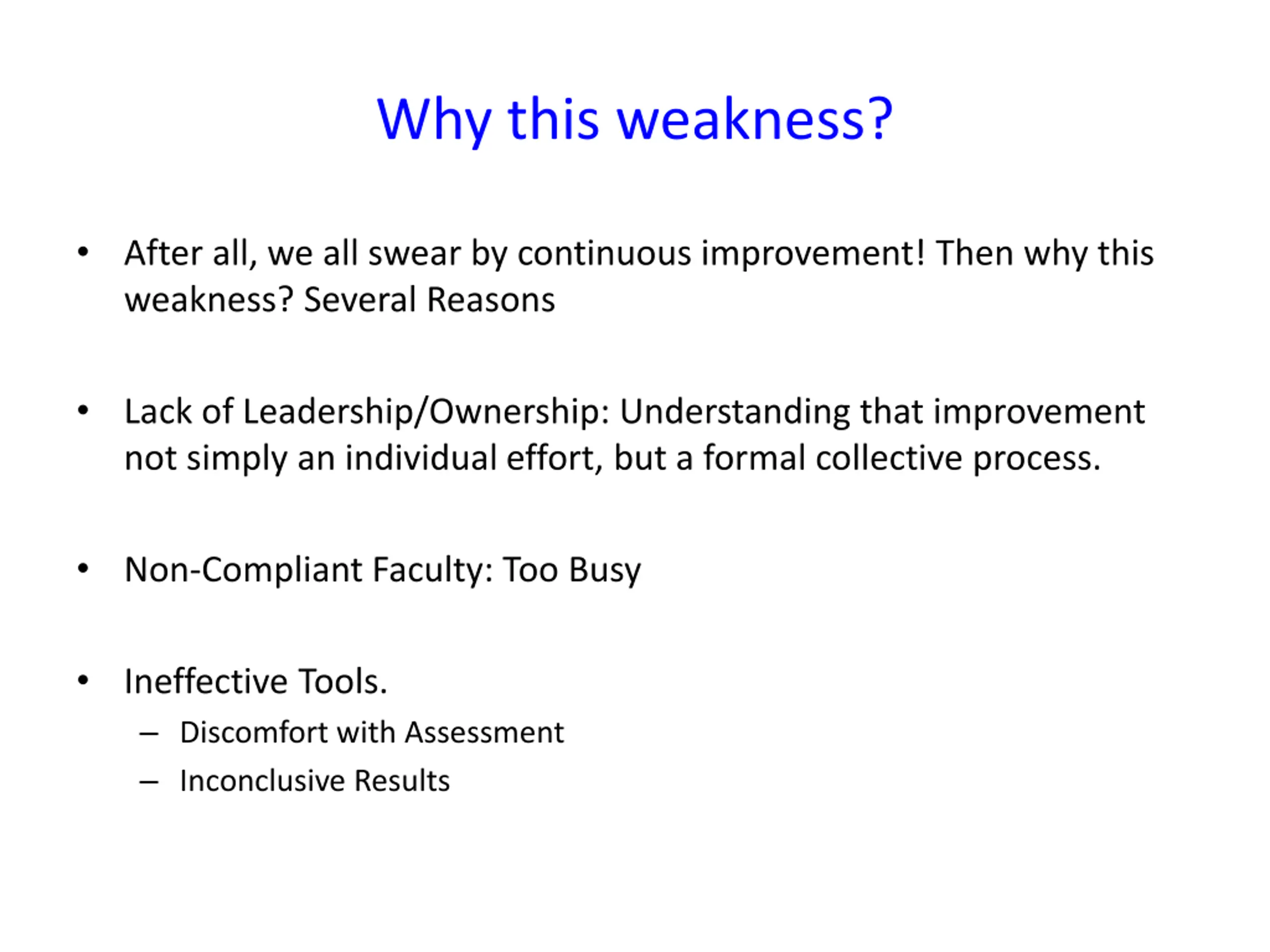 Why this weakness?

• After all, we all swear by continuous improvement! Then why this weakness? Several Reasons

• Lack of Leadership/Ownership: Understanding that improvement not simply an individual effort, but a formal collective process.

• Non-Compliant Faculty: Too Busy

• Ineffective Tools.
– Discomfort with Assessment
– Inconclusive Results